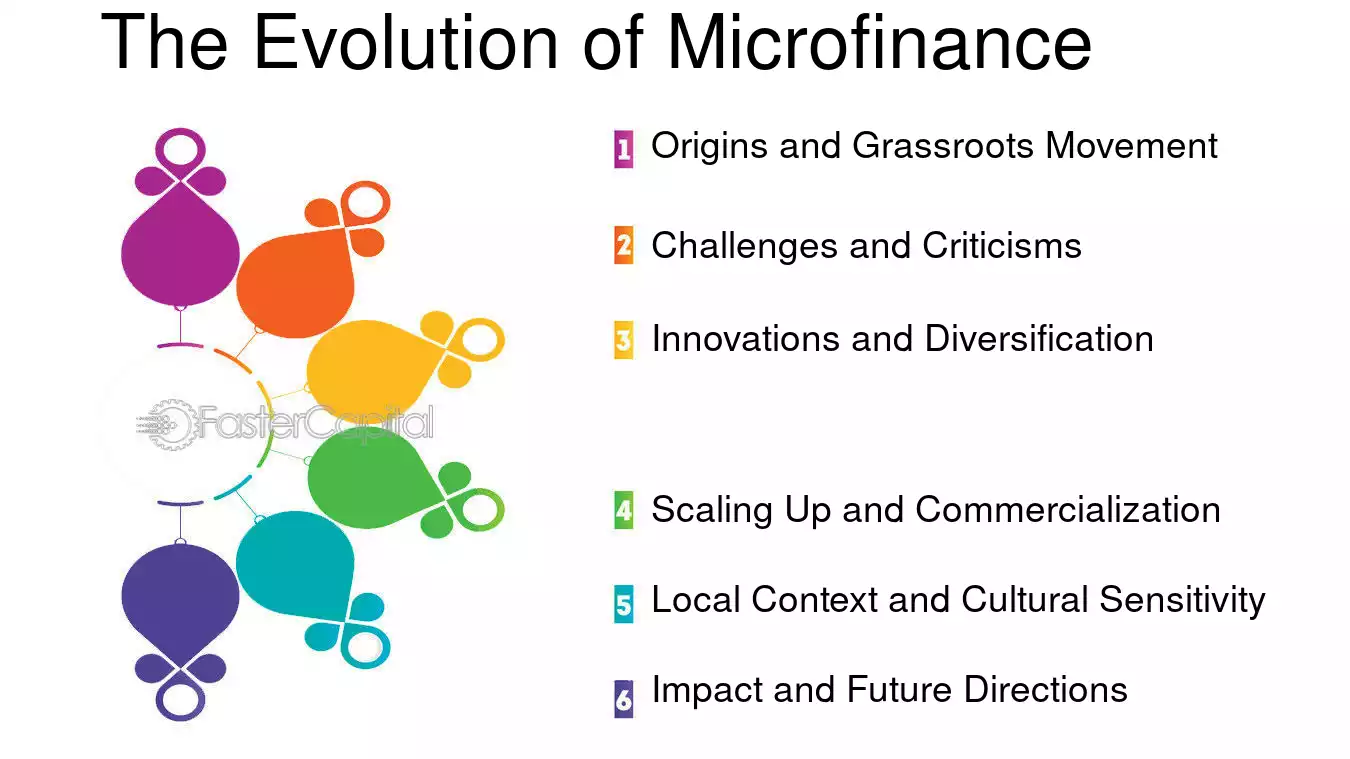 The Evolution of Microfinance

1 Origins and Grassroots Movement

2 Challenges and Criticisms

3 Innovations and Diversification

4 Scaling Up and Commercialization

5 Local Context and Cultural Sensitivity

6 Impact and Future Directions

FasterCapital